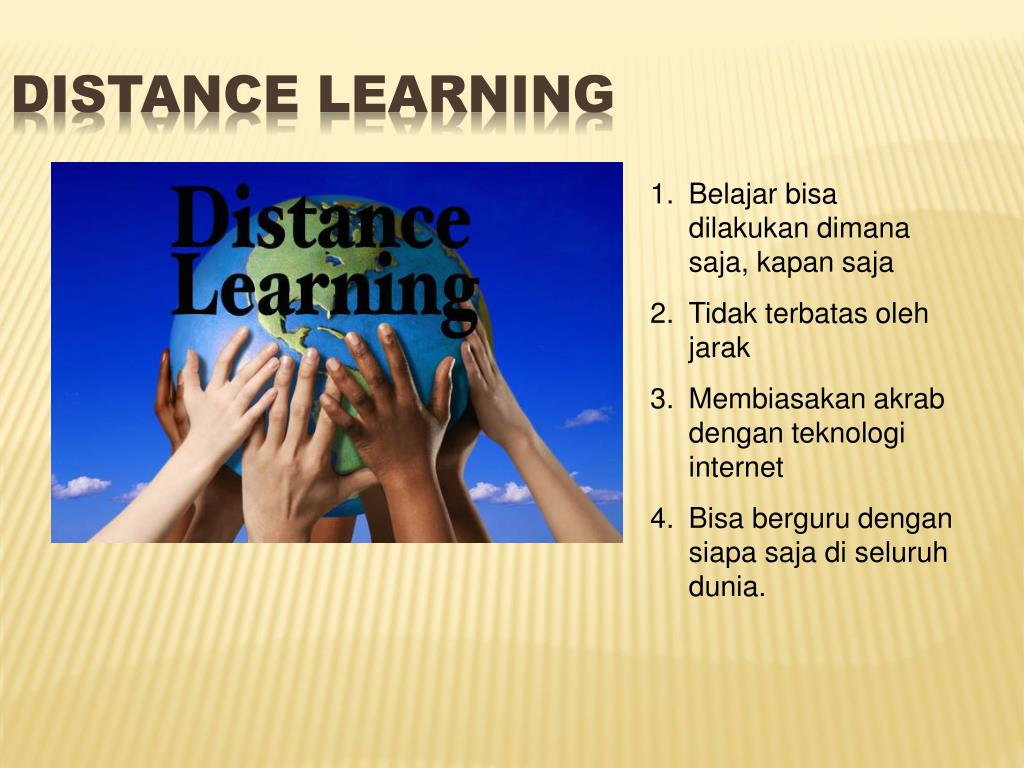 DISTANCE LEARNING

Distance Learning

1. Belajar bisa dilakukan dimana saja, kapan saja
2. Tidak terbatas oleh jarak
3. Membiasakan akrab dengan teknologi internet
4. Bisa berguru dengan siapa saja di seluruh dunia.